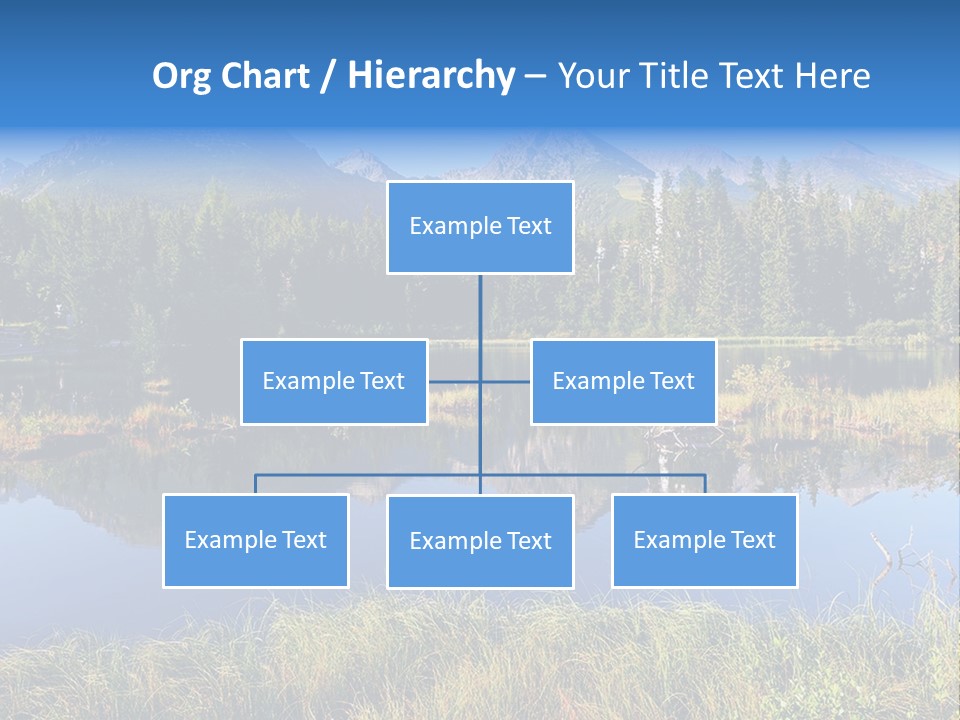 Org Chart / Hierarchy – Your Title Text Here

Example Text

Example Text

Example Text

Example Text

Example Text

Example Text